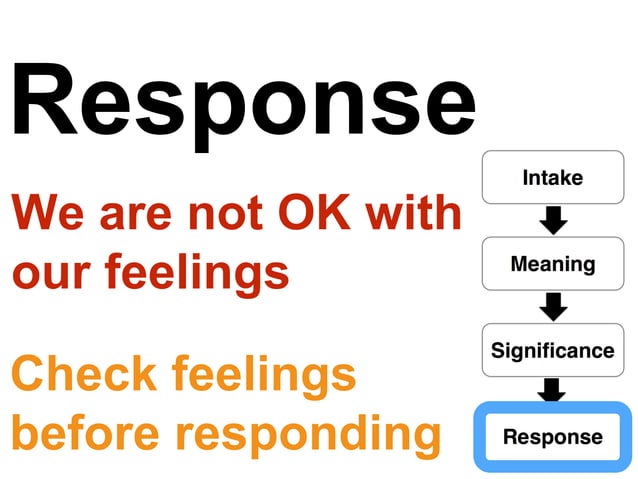 Response

We are not OK with our feelings

Check feelings before responding

Intake

Meaning

Significance

Response